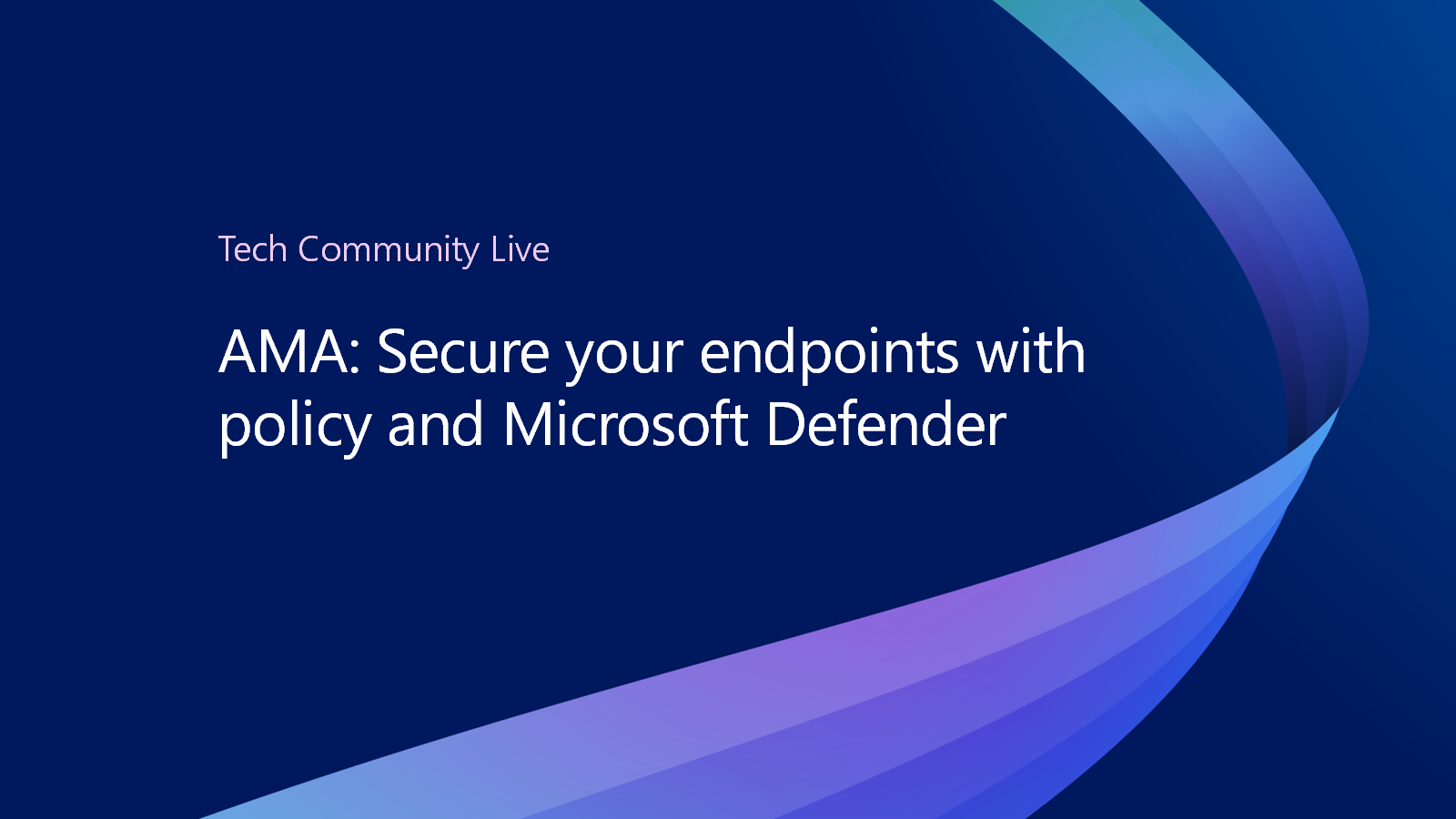 Tech Community Live

AMA: Secure your endpoints with policy and Microsoft Defender